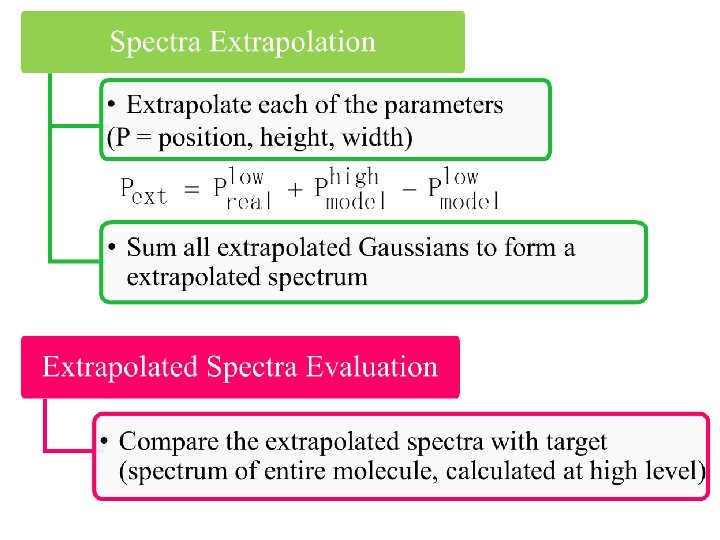 Spectra Extrapolation

• Extrapolate each of the parameters
(P = position, height, width)

$P_{ext} = P_{real}^{low} + P_{model}^{high} - P_{model}^{low}$

• Sum all extrapolated Gaussians to form a extrapolated spectrum

Extrapolated Spectra Evaluation

• Compare the extrapolated spectra with target (spectrum of entire molecule, calculated at high level)